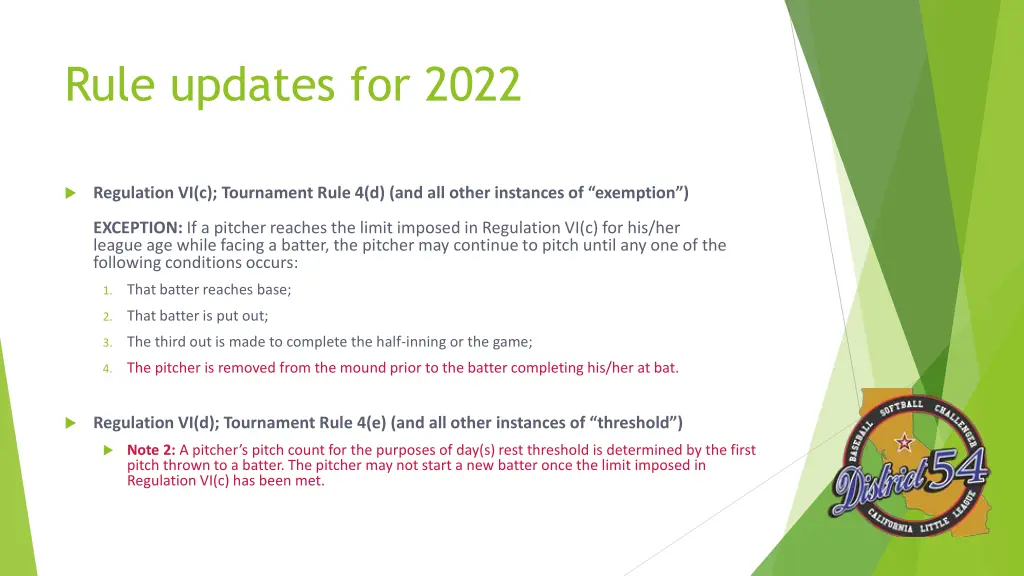 Rule updates for 2022

Regulation VI(c); Tournament Rule 4(d) (and all other instances of “exemption”)

EXCEPTION: If a pitcher reaches the limit imposed in Regulation VI(c) for his/her league age while facing a batter, the pitcher may continue to pitch until any one of the following conditions occurs:

1. That batter reaches base;
2. That batter is put out;
3. The third out is made to complete the half-inning or the game;
4. The pitcher is removed from the mound prior to the batter completing his/her at bat.

Regulation VI(d); Tournament Rule 4(e) (and all other instances of “threshold”)

Note 2: A pitcher’s pitch count for the purposes of day(s) rest threshold is determined by the first pitch thrown to a batter. The pitcher may not start a new batter once the limit imposed in Regulation VI(c) has been met.

BASEBALL SOFTBALL CHALLENGER
District 54
CALIFORNIA LITTLE LEAGUE